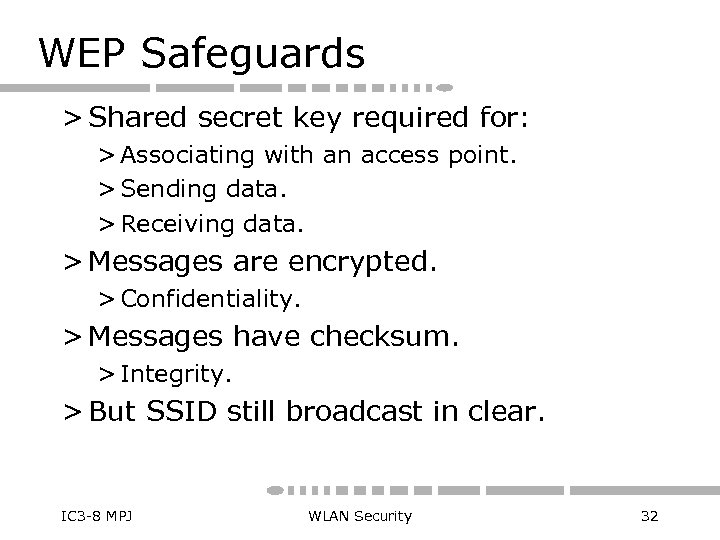 WEP Safeguards

> Shared secret key required for:
> Associating with an access point.
> Sending data.
> Receiving data.

> Messages are encrypted.
> Confidentiality.

> Messages have checksum.
> Integrity.

> But SSID still broadcast in clear.

IC3-8 MPJ

WLAN Security

32